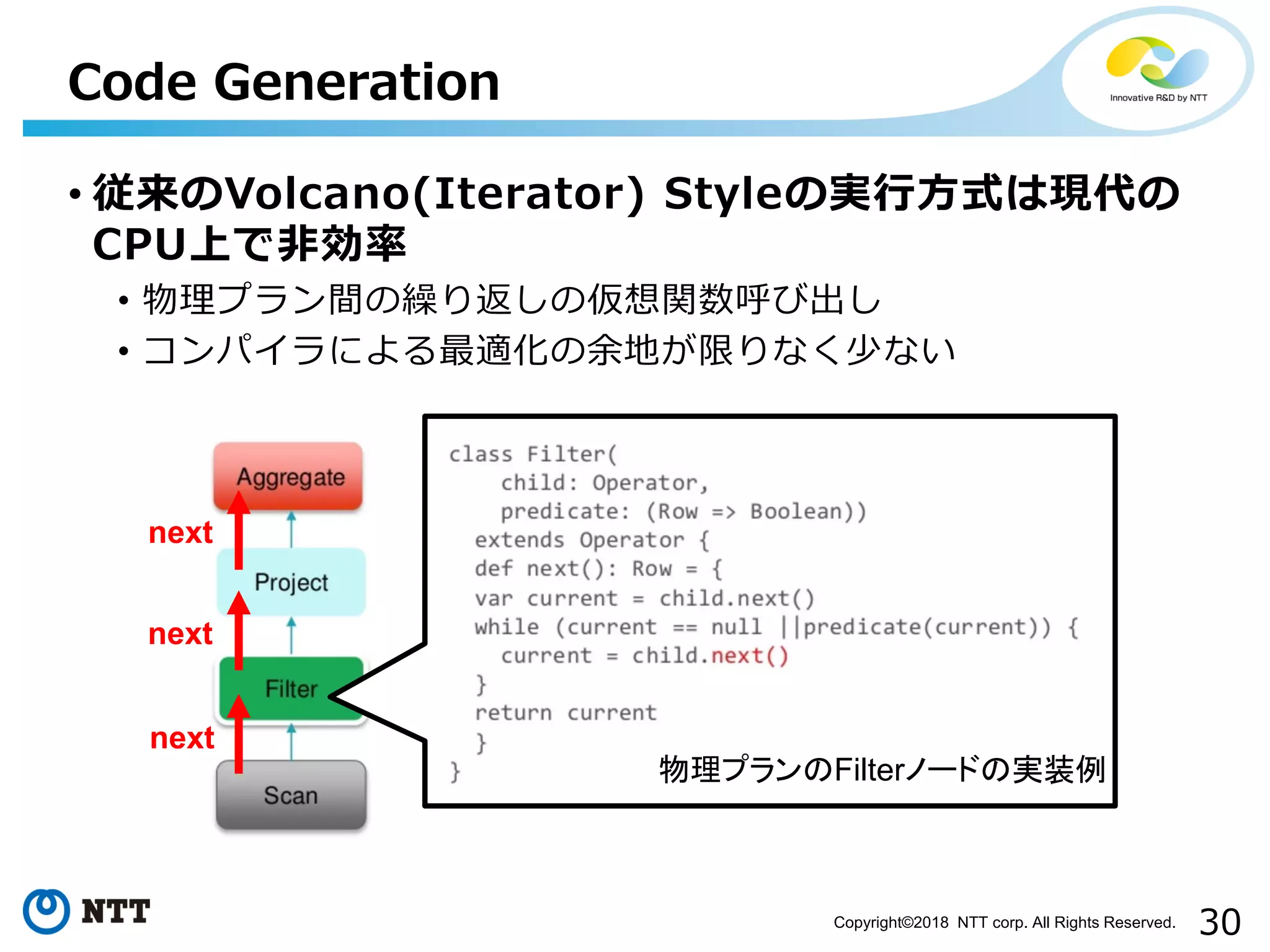 Code Generation

Innovative R&D by NTT

• 従来のVolcano(Iterator) Styleの実行方式は現代のCPU上で非効率

• 物理プラン間の繰り返しの仮想関数呼び出し
• コンパイラによる最適化の余地が限りなく少ない

Aggregate
next
Project
next
Filter
next
Scan

class Filter(
    child: Operator,
    predicate: (Row => Boolean))
  extends Operator {
  def next(): Row = {
  var current = child.next()
  while (current == null ||predicate(current)) {
    current = child.next()
  }
  return current
  }
}

物理プランのFilterノードの実装例

NTT

Copyright©2018 NTT corp. All Rights Reserved.

30